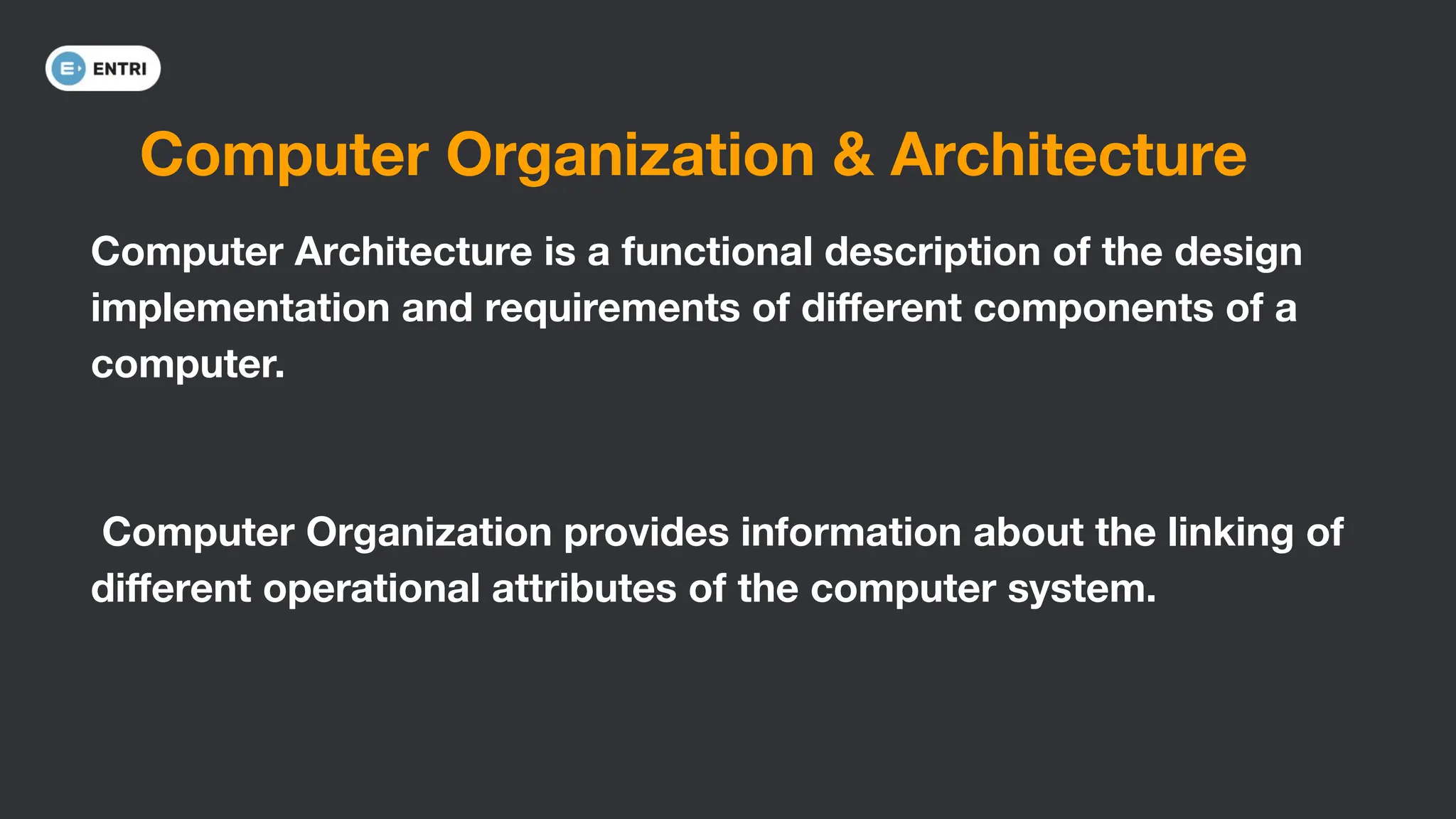 ENTRI

Computer Organization & Architecture

Computer Architecture is a functional description of the design implementation and requirements of different components of a computer.

Computer Organization provides information about the linking of different operational attributes of the computer system.